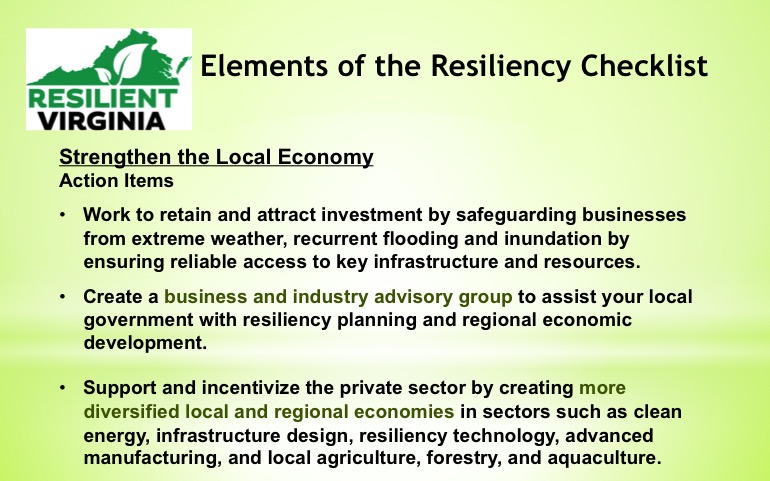 RESILIENT VIRGINIA

Elements of the Resiliency Checklist

Strengthen the Local Economy
Action Items

• Work to retain and attract investment by safeguarding businesses from extreme weather, recurrent flooding and inundation by ensuring reliable access to key infrastructure and resources.

• Create a business and industry advisory group to assist your local government with resiliency planning and regional economic development.

• Support and incentivize the private sector by creating more diversified local and regional economies in sectors such as clean energy, infrastructure design, resiliency technology, advanced manufacturing, and local agriculture, forestry, and aquaculture.